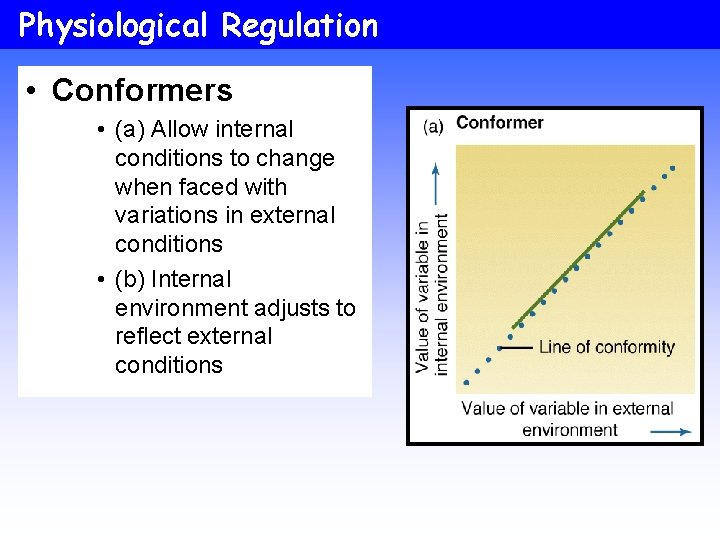 Physiological Regulation

• Conformers

• (a) Allow internal conditions to change when faced with variations in external conditions

• (b) Internal environment adjusts to reflect external conditions

(a) Conformer

Value of variable in internal environment

Line of conformity

Value of variable in external environment